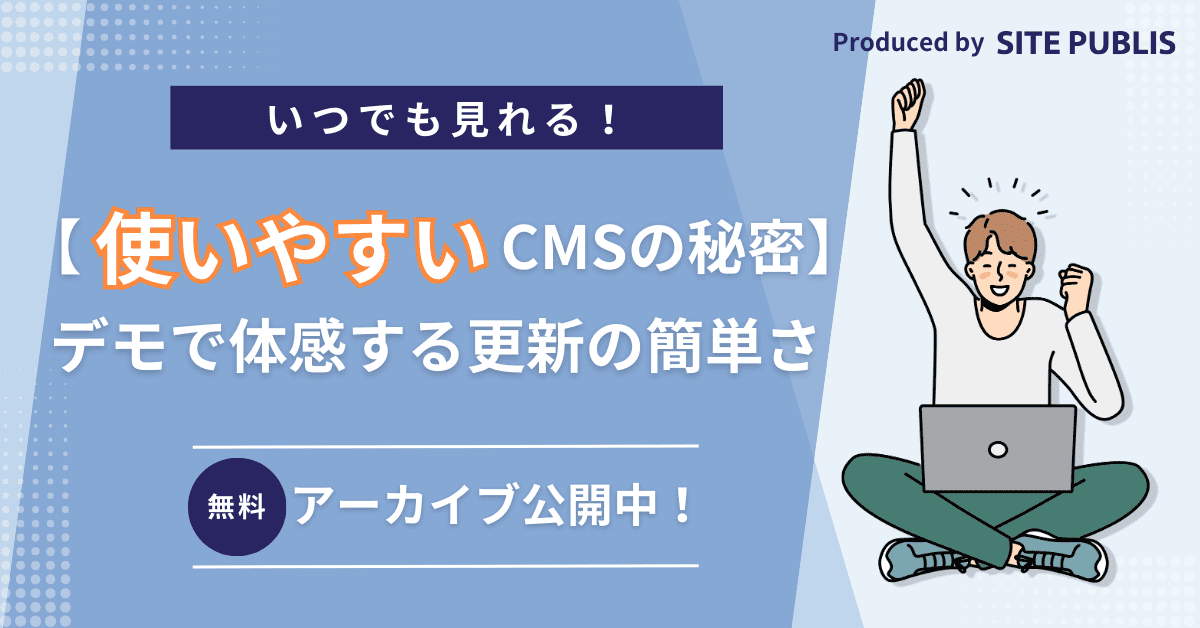 Produced by SITE PUBLIS

いつでも見れる！

【使いやすいCMSの秘密】
デモで体感する更新の簡単さ

無料 アーカイブ公開中！